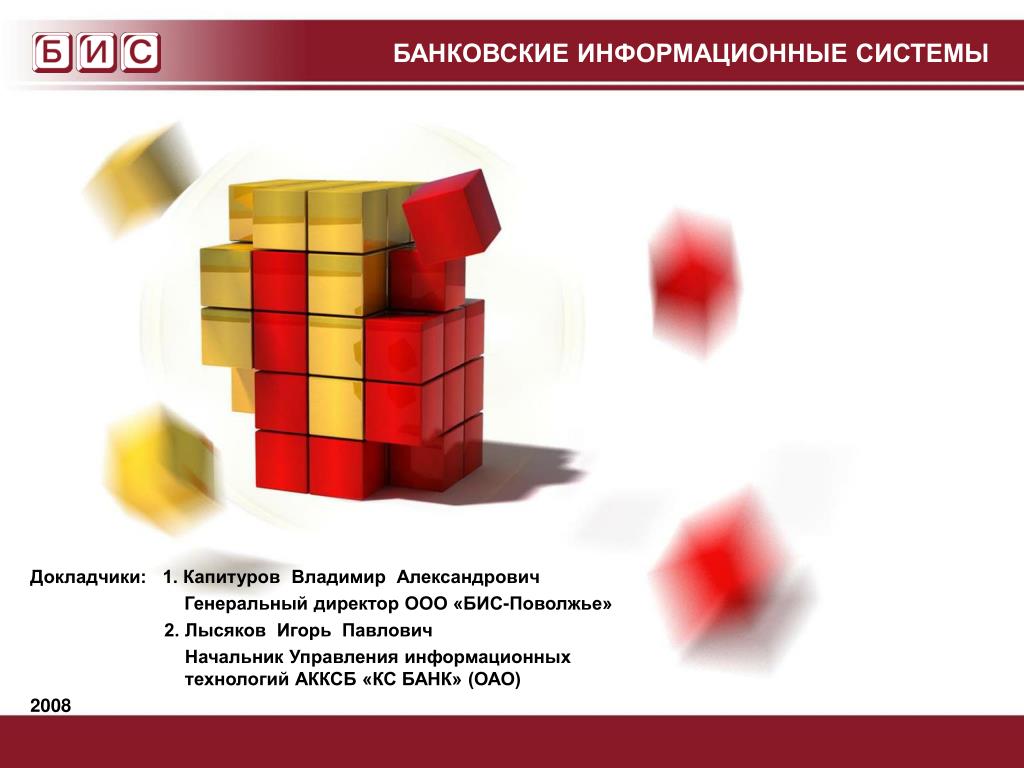 БИС

БАНКОВСКИЕ ИНФОРМАЦИОННЫЕ СИСТЕМЫ

Докладчики: 1. Капитуров Владимир Александрович
Генеральный директор ООО «БИС-Поволжье»
2. Лысяков Игорь Павлович
Начальник Управления информационных технологий АККСБ «КС БАНК» (ОАО)

2008